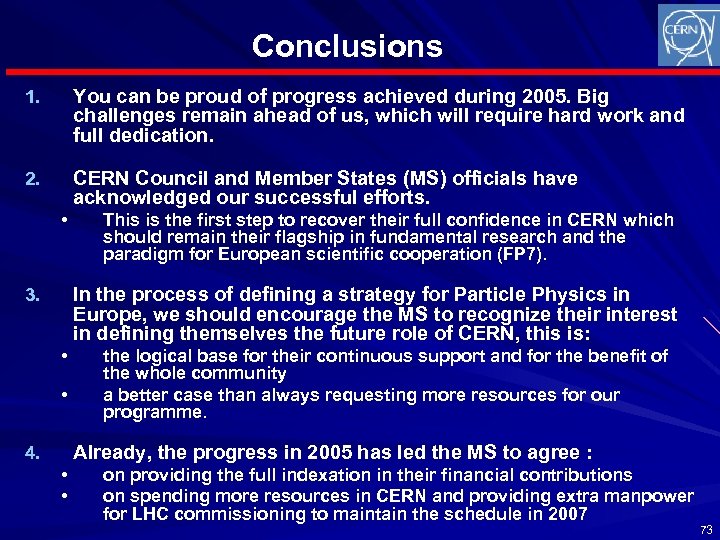 Conclusions

CERN

1. You can be proud of progress achieved during 2005. Big challenges remain ahead of us, which will require hard work and full dedication.

2. CERN Council and Member States (MS) officials have acknowledged our successful efforts.
• This is the first step to recover their full confidence in CERN which should remain their flagship in fundamental research and the paradigm for European scientific cooperation (FP7).

3. In the process of defining a strategy for Particle Physics in Europe, we should encourage the MS to recognize their interest in defining themselves the future role of CERN, this is:
• the logical base for their continuous support and for the benefit of the whole community
• a better case than always requesting more resources for our programme.

4. Already, the progress in 2005 has led the MS to agree :
• on providing the full indexation in their financial contributions
• on spending more resources in CERN and providing extra manpower for LHC commissioning to maintain the schedule in 2007

73